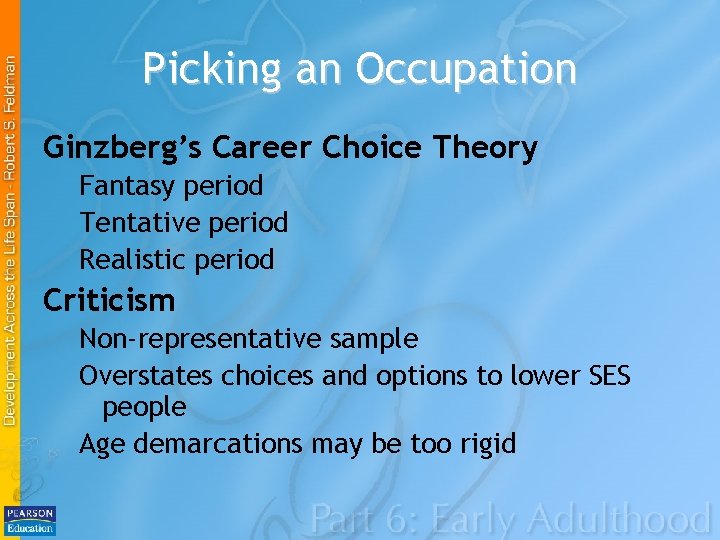 Development Across the Life Span - Robert S. Feldman

Picking an Occupation

Ginzberg's Career Choice Theory

Fantasy period

Tentative period

Realistic period

Criticism

Non-representative sample

Overstates choices and options to lower SES people

Age demarcations may be too rigid

PEARSON Education

Part 6: Early Adulthood